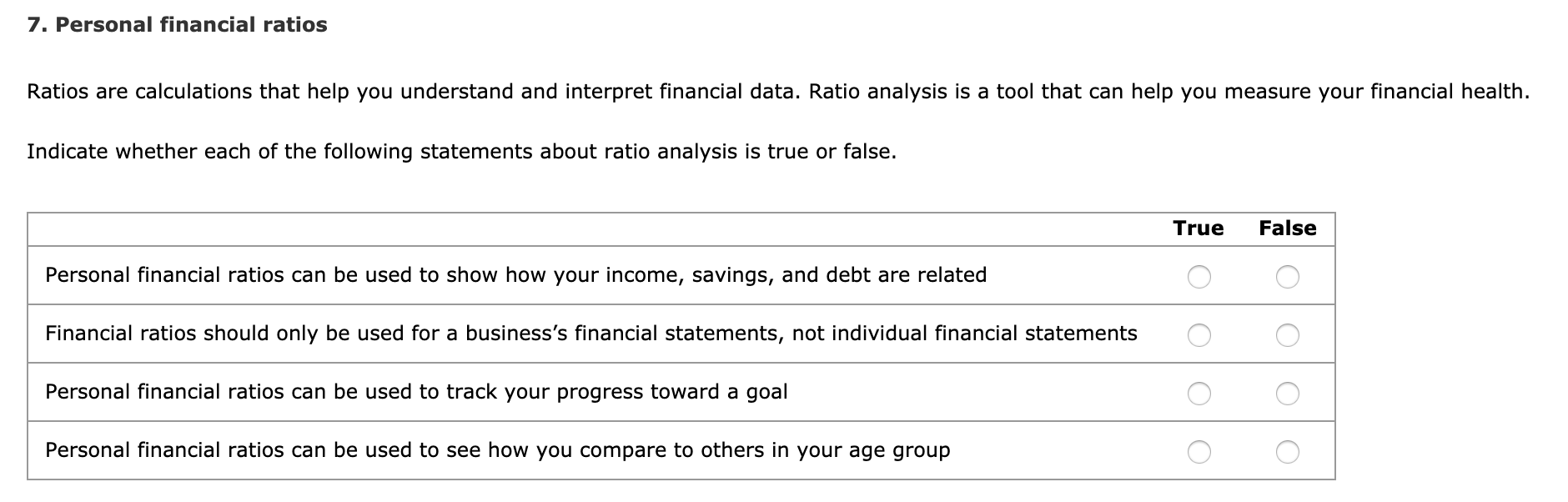 7. Personal financial ratios

Ratios are calculations that help you understand and interpret financial data. Ratio analysis is a tool that can help you measure your financial health.

Indicate whether each of the following statements about ratio analysis is true or false.

| | True | False |
|---|---|---|
| Personal financial ratios can be used to show how your income, savings, and debt are related | | |
| Financial ratios should only be used for a business's financial statements, not individual financial statements | | |
| Personal financial ratios can be used to track your progress toward a goal | | |
| Personal financial ratios can be used to see how you compare to others in your age group | | |